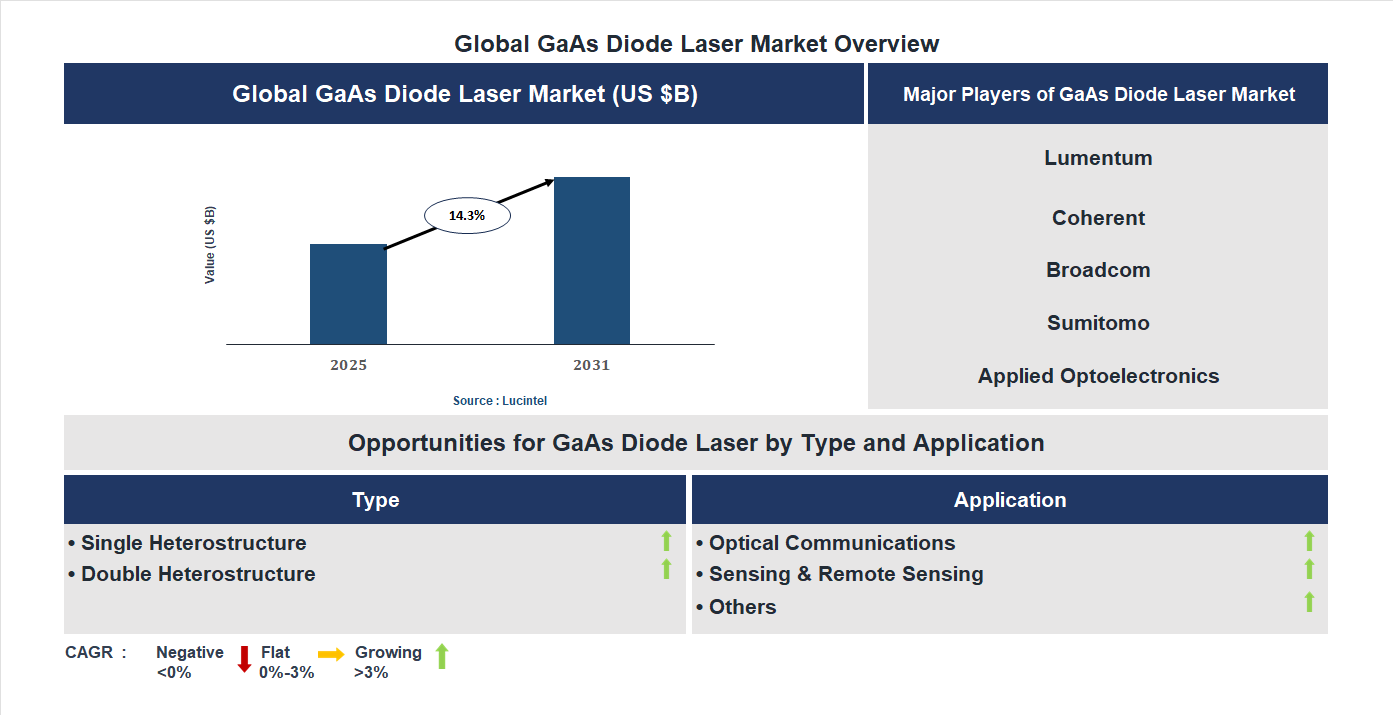 Global GaAs Diode Laser Market Overview

Global GaAs Diode Laser Market (US $B)

Value (US $B)

14.3%

2025

2031

Source : Lucintel

Major Players of GaAs Diode Laser Market

Lumentum

Coherent

Broadcom

Sumitomo

Applied Optoelectronics

Opportunities for GaAs Diode Laser by Type and Application

Type

• Single Heterostructure
• Double Heterostructure

Application

• Optical Communications
• Sensing & Remote Sensing
• Others

CAGR : Negative <0% Flat 0%-3% Growing >3%